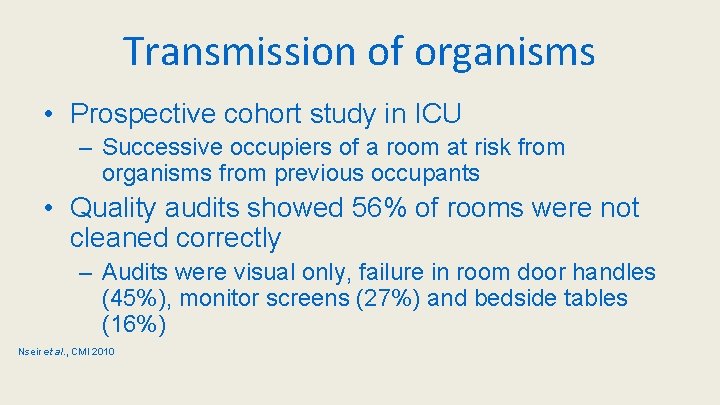 Transmission of organisms

• Prospective cohort study in ICU
– Successive occupiers of a room at risk from organisms from previous occupants

• Quality audits showed 56% of rooms were not cleaned correctly
– Audits were visual only, failure in room door handles (45%), monitor screens (27%) and bedside tables (16%)

Nseir et al., CMI 2010